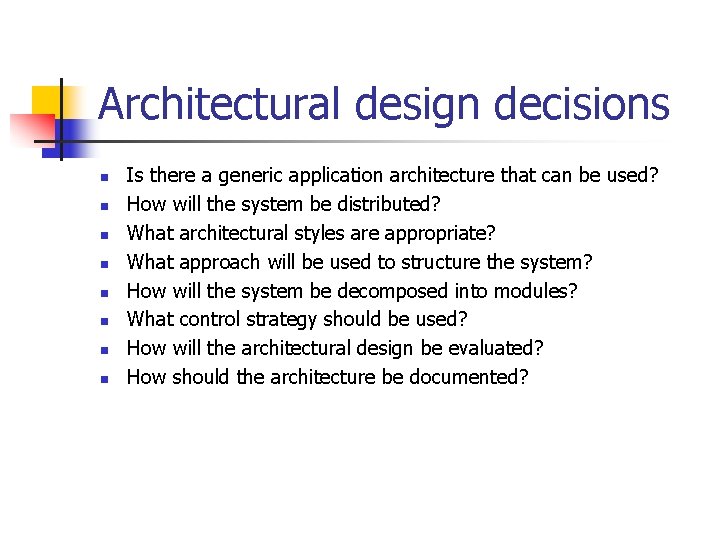 Architectural design decisions

- Is there a generic application architecture that can be used?
- How will the system be distributed?
- What architectural styles are appropriate?
- What approach will be used to structure the system?
- How will the system be decomposed into modules?
- What control strategy should be used?
- How will the architectural design be evaluated?
- How should the architecture be documented?